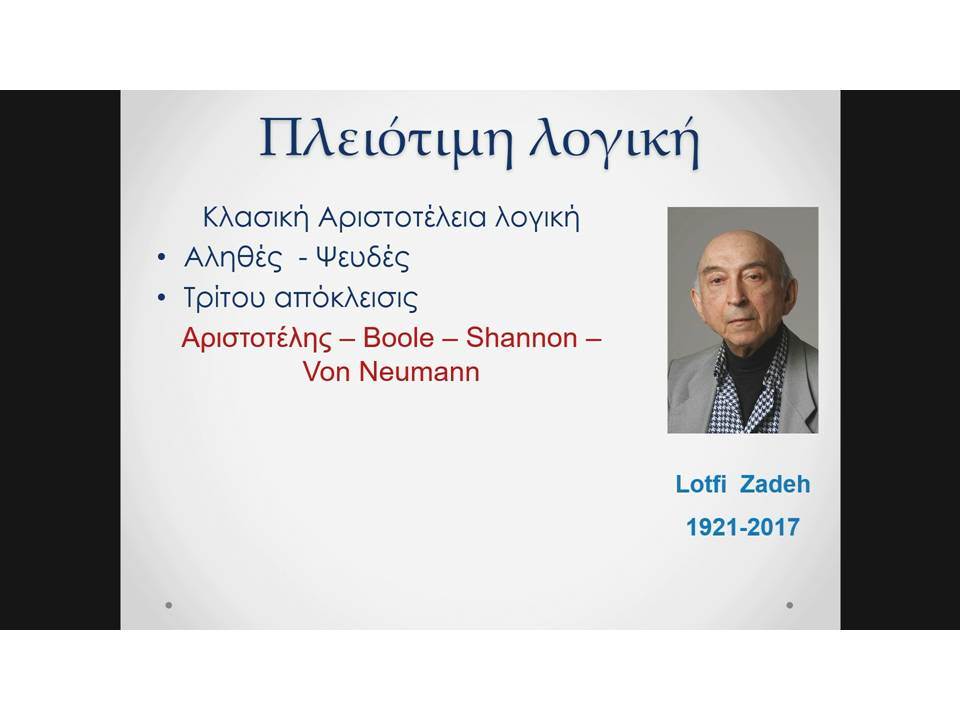 Πλειότιμη λογική

Κλασική Αριστοτέλεια λογική

• Αληθές - Ψευδές
• Τρίτου απόκλεισις

Αριστοτέλης – Boole – Shannon – Von Neumann

Lotfi Zadeh
1921-2017